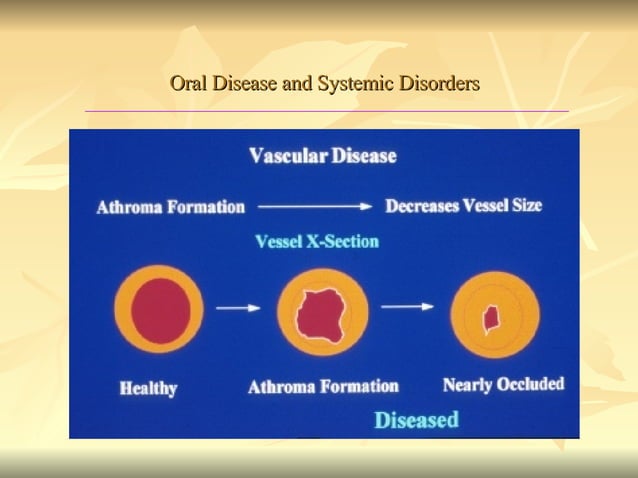 Oral Disease and Systemic Disorders

Vascular Disease

Athroma Formation → Decreases Vessel Size

Vessel X-Section

Healthy

Athroma Formation

Nearly Occluded

Diseased